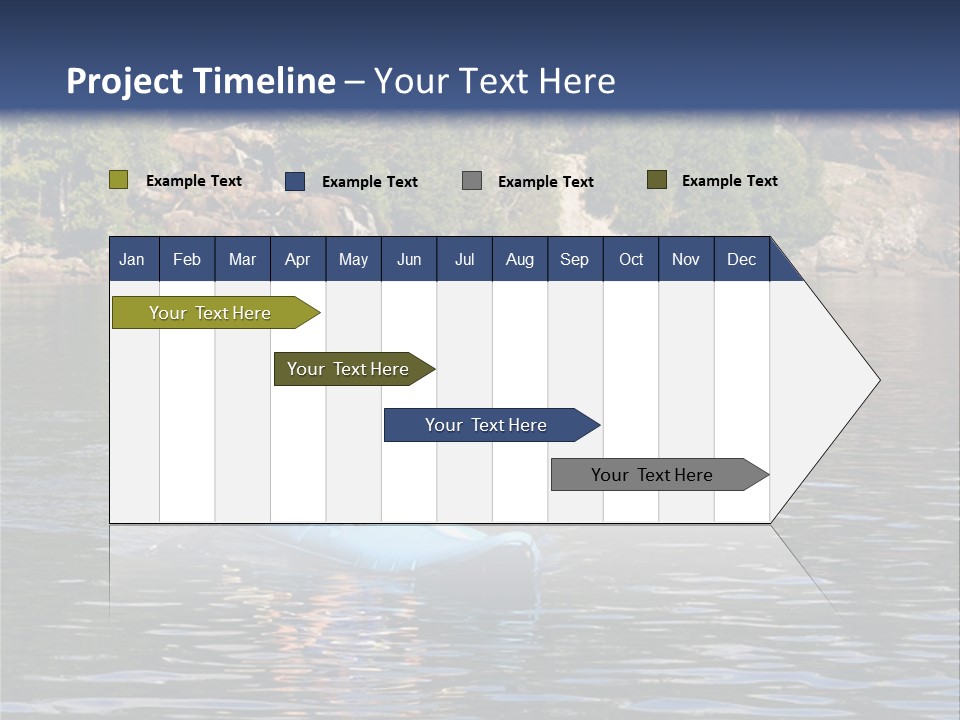 Project Timeline – Your Text Here

Example Text Example Text Example Text Example Text

| Jan | Feb | Mar | Apr | May | Jun | Jul | Aug | Sep | Oct | Nov | Dec |
|---|---|---|---|---|---|---|---|---|---|---|---|

Your Text Here

Your Text Here

Your Text Here

Your Text Here